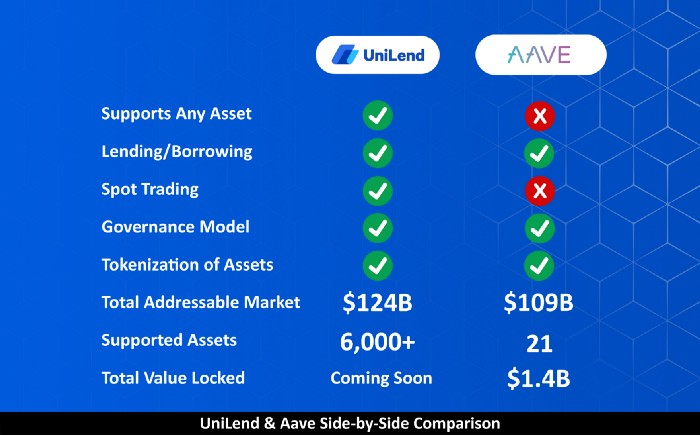 | | UniLend | AAVE |
|---|---|---|
| Supports Any Asset | ✓ | X |
| Lending/Borrowing | ✓ | ✓ |
| Spot Trading | ✓ | X |
| Governance Model | ✓ | ✓ |
| Tokenization of Assets | ✓ | ✓ |
| Total Addressable Market | \$124B | \$109B |
| Supported Assets | 6,000+ | 21 |
| Total Value Locked | Coming Soon | \$1.4B |

UniLend & Aave Side-by-Side Comparison